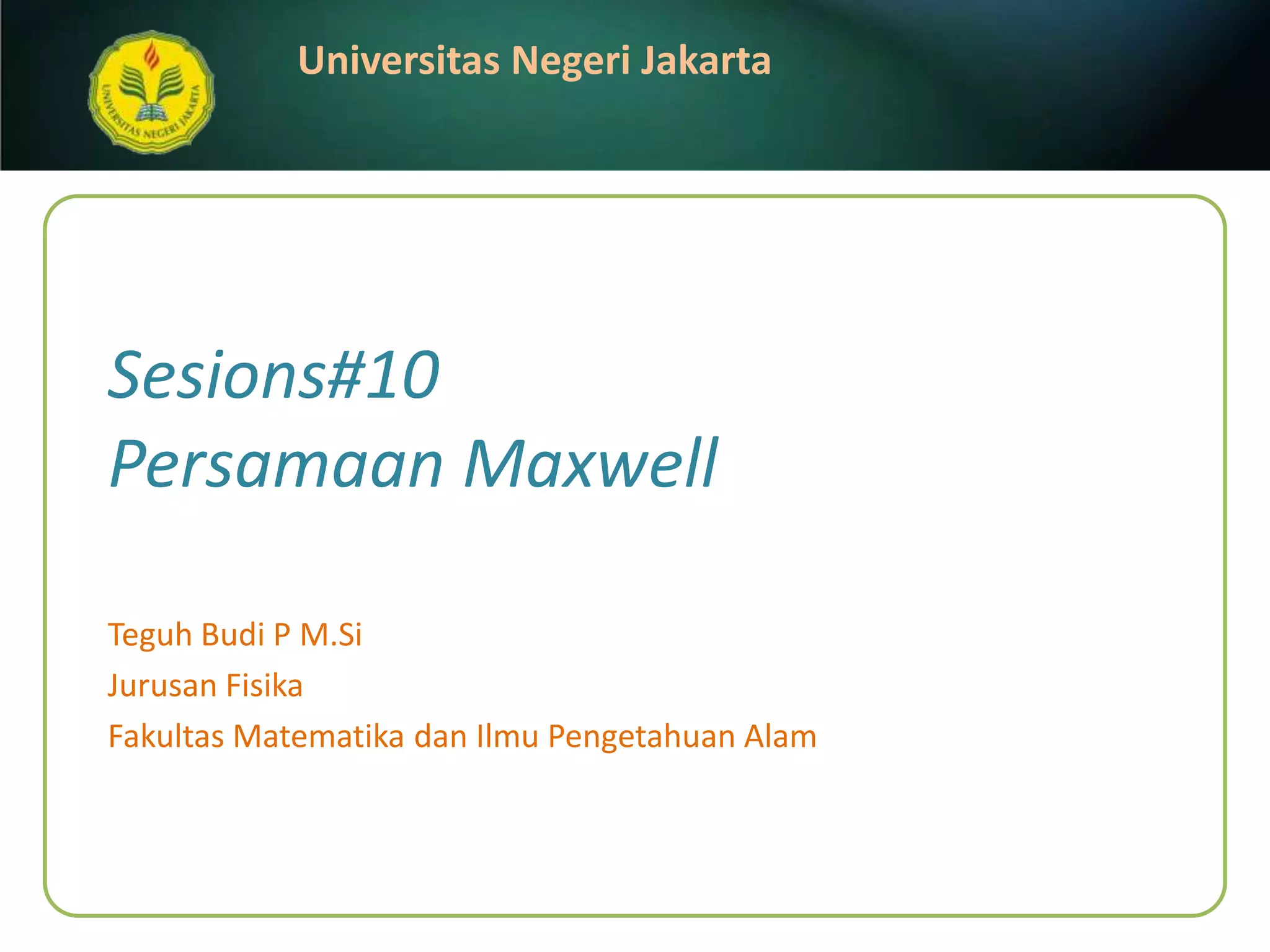 UNIVERSITAS NEGERI JAKARTA

Universitas Negeri Jakarta

Sesions#10
Persamaan Maxwell

Teguh Budi P M.Si
Jurusan Fisika
Fakultas Matematika dan Ilmu Pengetahuan Alam